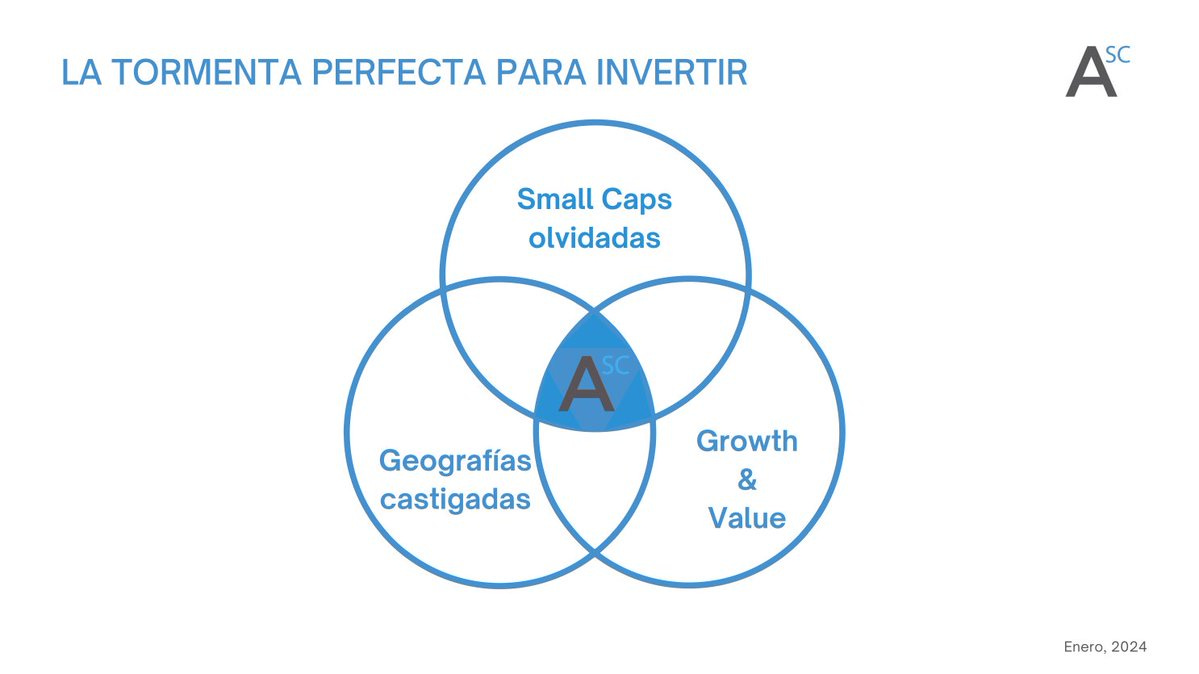 LA TORMENTA PERFECTA PARA INVERTIR

A SC

Small Caps olvidadas

A SC

Geografías castigadas

Growth & Value

Enero, 2024